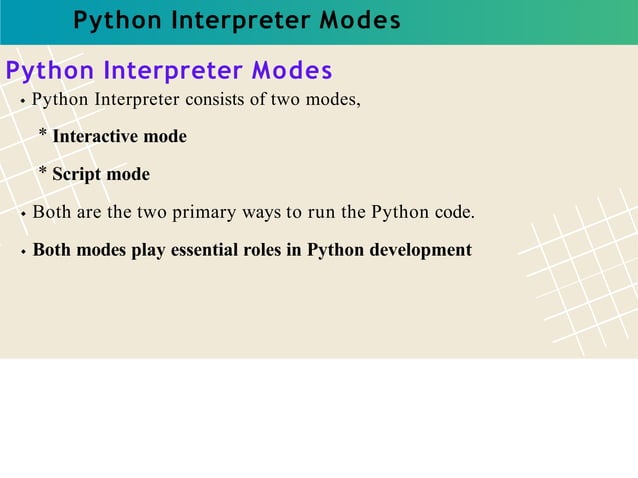 Python Interpreter Modes

Python Interpreter Modes

• Python Interpreter consists of two modes,

* Interactive mode

* Script mode

• Both are the two primary ways to run the Python code.

• Both modes play essential roles in Python development